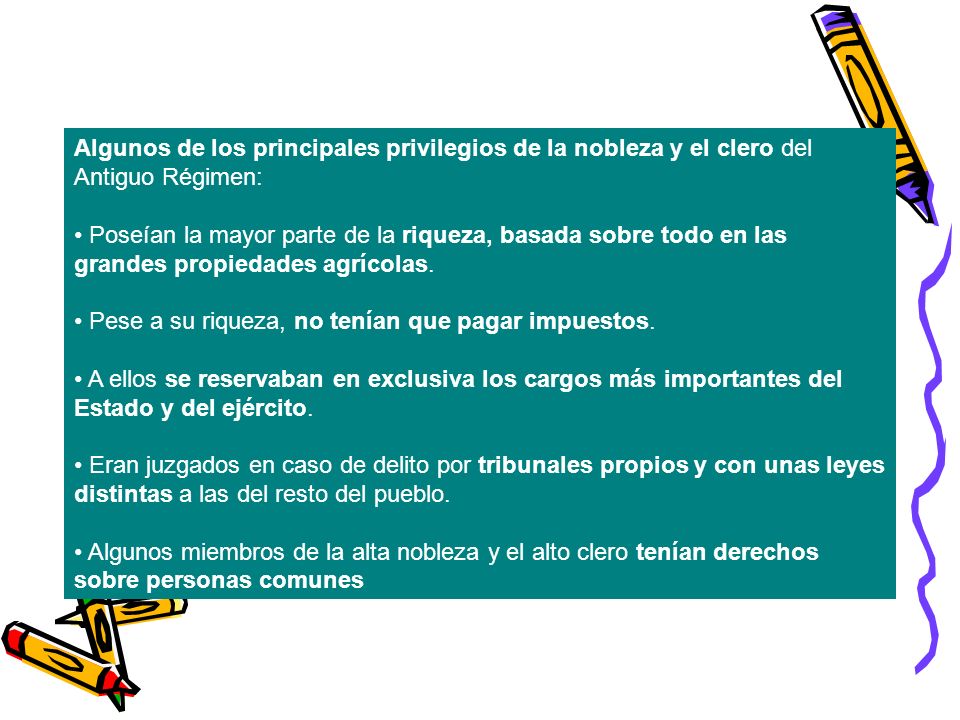 Algunos de los principales privilegios de la nobleza y el clero del Antiguo Régimen:

• Poseían la mayor parte de la riqueza, basada sobre todo en las grandes propiedades agrícolas.

• Pese a su riqueza, no tenían que pagar impuestos.

• A ellos se reservaban en exclusiva los cargos más importantes del Estado y del ejército.

• Eran juzgados en caso de delito por tribunales propios y con unas leyes distintas a las del resto del pueblo.

• Algunos miembros de la alta nobleza y el alto clero tenían derechos sobre personas comunes